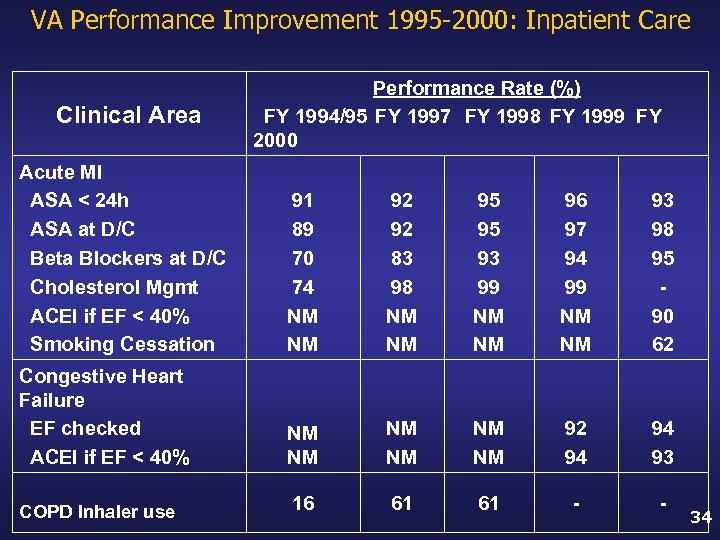 VA Performance Improvement 1995-2000: Inpatient Care

| Clinical Area | Performance Rate (%) FY 1994/95 | FY 1997 | FY 1998 | FY 1999 | FY 2000 |
|---|---|---|---|---|---|
| Acute MI | | | | | |
| ASA < 24h | 91 | 92 | 95 | 96 | 93 |
| ASA at D/C | 89 | 92 | 95 | 97 | 98 |
| Beta Blockers at D/C | 70 | 83 | 93 | 94 | 95 |
| Cholesterol Mgmt | 74 | 98 | 99 | 99 | - |
| ACEI if EF < 40% | NM | NM | NM | NM | 90 |
| Smoking Cessation | NM | NM | NM | NM | 62 |
| Congestive Heart Failure | | | | | |
| EF checked | NM | NM | NM | 92 | 94 |
| ACEI if EF < 40% | NM | NM | NM | 94 | 93 |
| COPD Inhaler use | 16 | 61 | 61 | - | - |

34